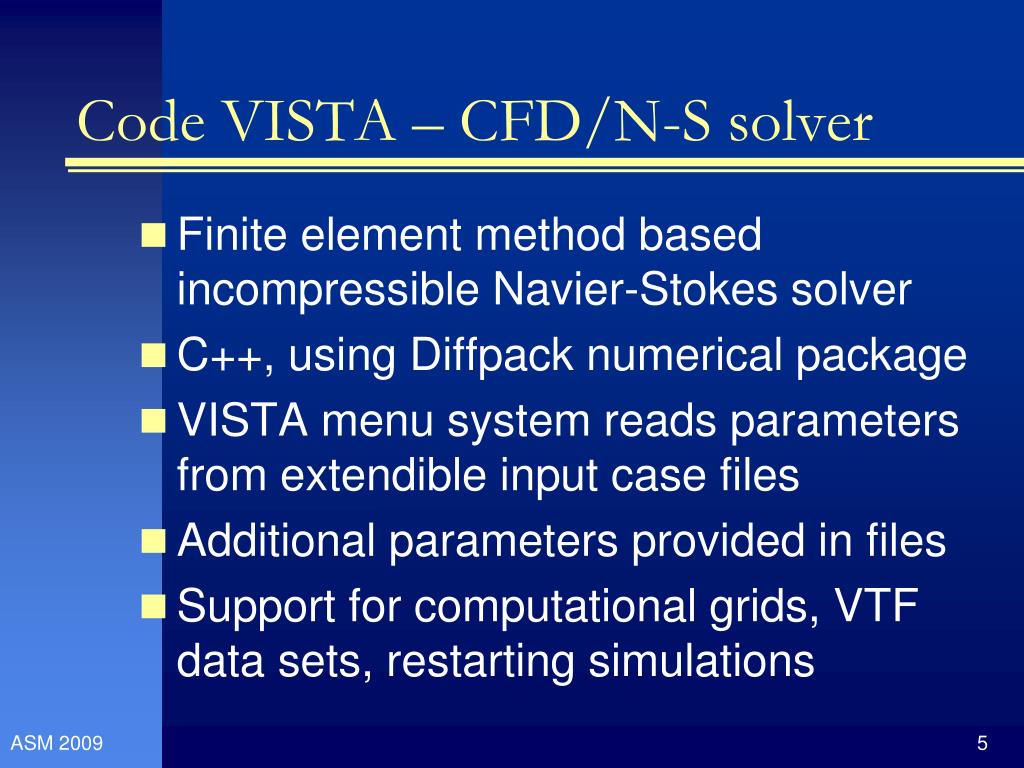 Code VISTA – CFD/N-S solver

Finite element method based incompressible Navier-Stokes solver

C++, using Diffpack numerical package

VISTA menu system reads parameters from extendible input case files

Additional parameters provided in files

Support for computational grids, VTF data sets, restarting simulations

ASM 2009

5